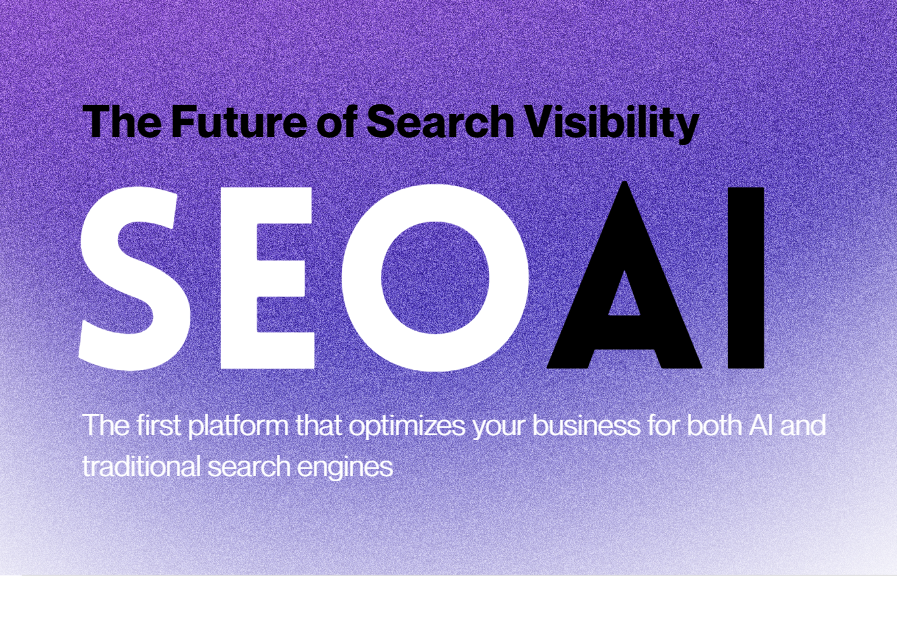 The Future of Search Visibility

SEOAI

The first platform that optimizes your business for both AI and traditional search engines